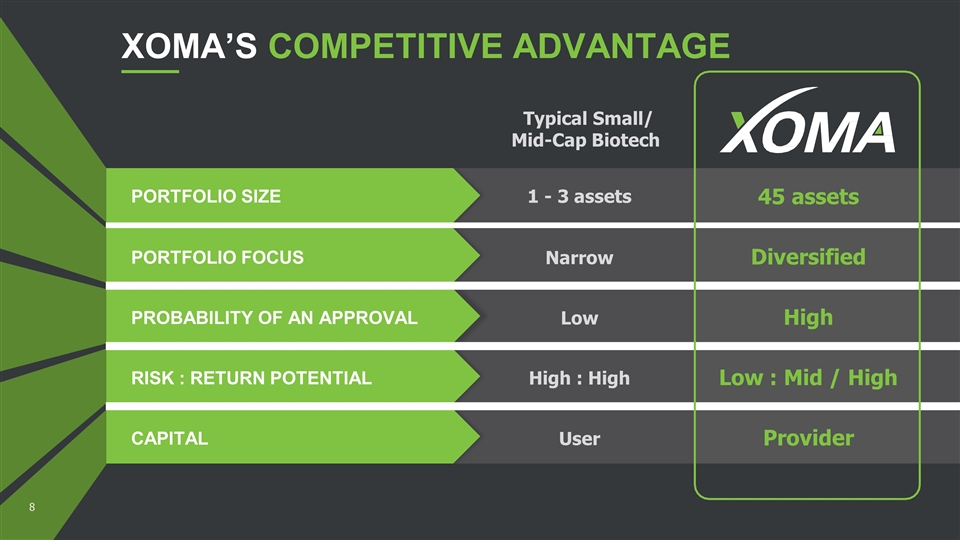 XOMA'S COMPETITIVE ADVANTAGE

| | Typical Small/ Mid-Cap Biotech | XOMA |
|---|---|---|
| PORTFOLIO SIZE | 1 - 3 assets | 45 assets |
| PORTFOLIO FOCUS | Narrow | Diversified |
| PROBABILITY OF AN APPROVAL | Low | High |
| RISK : RETURN POTENTIAL | High : High | Low : Mid / High |
| CAPITAL | User | Provider |

8